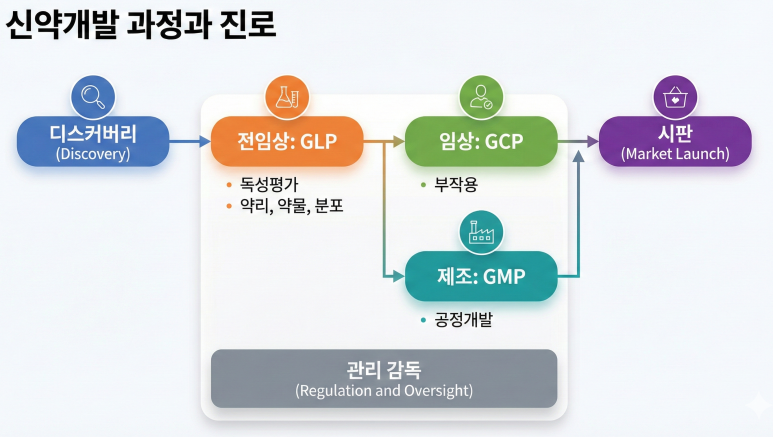 신약개발 과정과 진로

디스커버리
(Discovery)

전임상: GLP

• 독성평가
• 약리, 약물, 분포

임상: GCP

• 부작용

제조: GMP

• 공정개발

시판
(Market Launch)

관리 감독
(Regulation and Oversight)